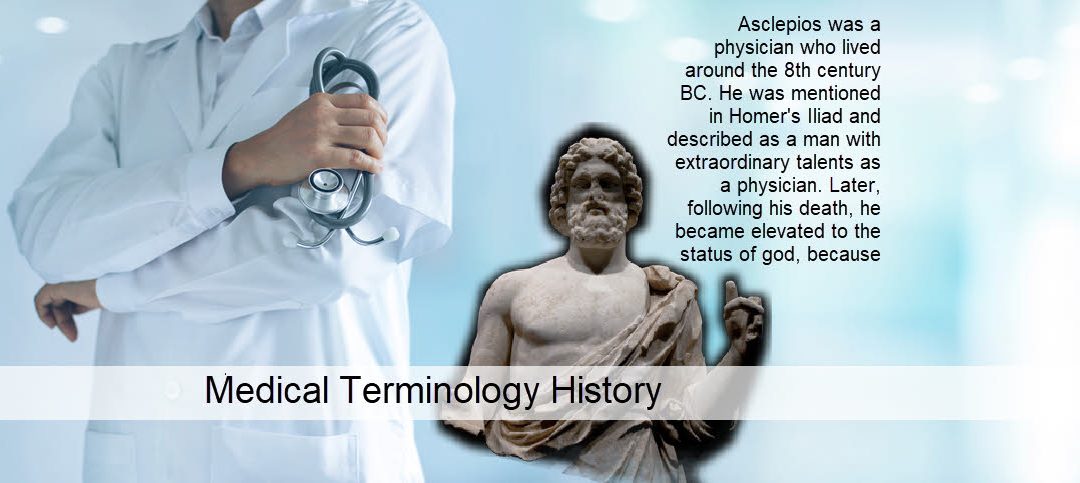 Asclepios was a physician who lived around the 8th century BC. He was mentioned in Homer's Iliad and described as a man with extraordinary talents as a physician. Later, following his death, he became elevated to the status of god, because

Medical Terminology History